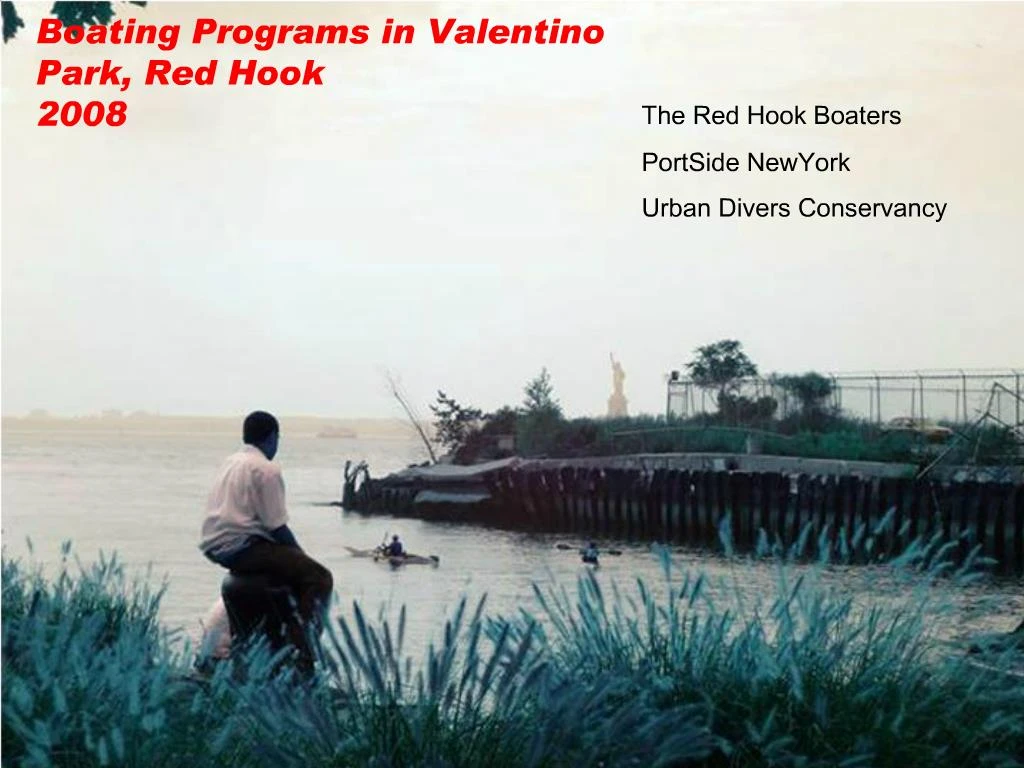 Boating Programs in Valentino Park, Red Hook
2008

The Red Hook Boaters

PortSide NewYork

Urban Divers Conservancy